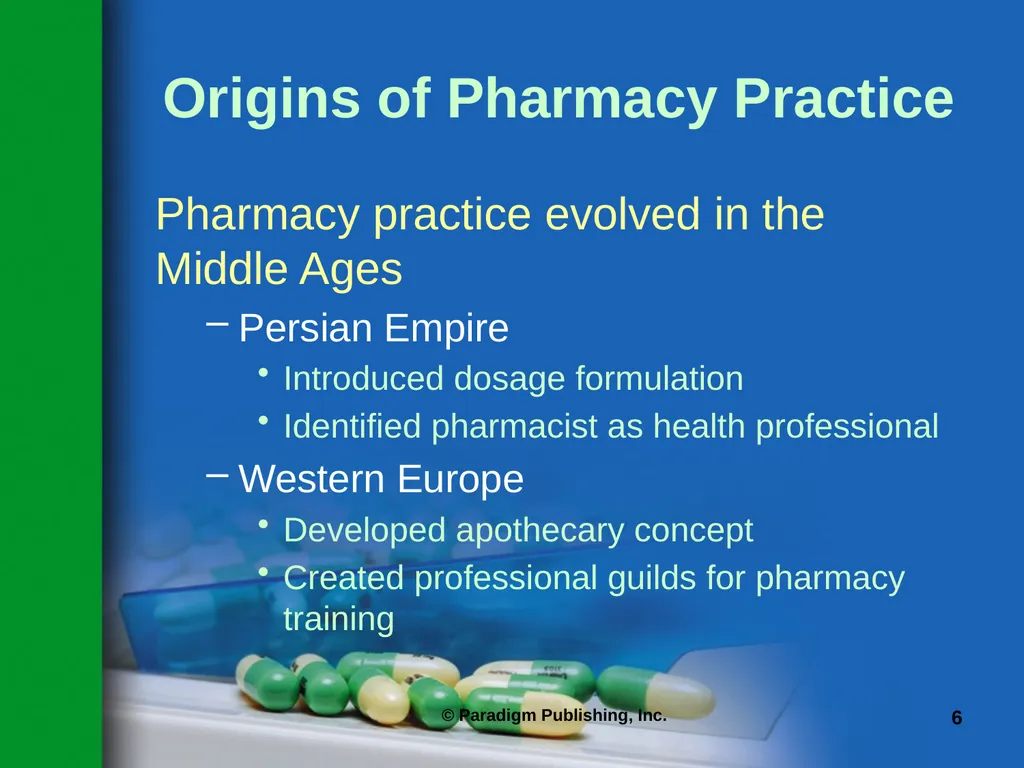 Origins of Pharmacy Practice

Pharmacy practice evolved in the Middle Ages

– Persian Empire

• Introduced dosage formulation

• Identified pharmacist as health professional

– Western Europe

• Developed apothecary concept

• Created professional guilds for pharmacy training

© Paradigm Publishing, Inc.

6